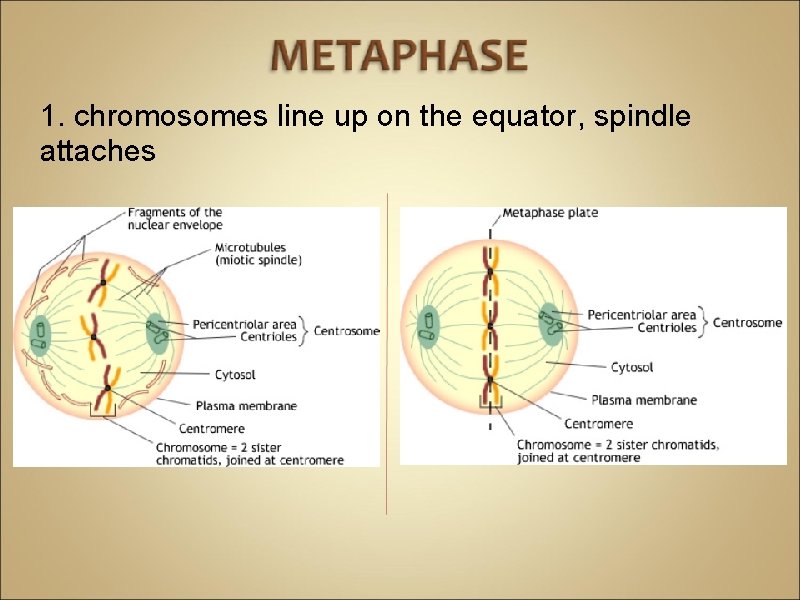 METAPHASE

1. chromosomes line up on the equator, spindle attaches

Fragments of the nuclear envelope

Microtubules (miotic spindle)

Pericentriolar area
Centrioles
Centrosome

Cytosol

Plasma membrane

Centromere

Chromosome = 2 sister chromatids, joined at centromere

Metaphase plate

Pericentriolar area
Centrioles
Centrosome

Cytosol

Plasma membrane

Centromere

Chromosome = 2 sister chromatids, joined at centromere